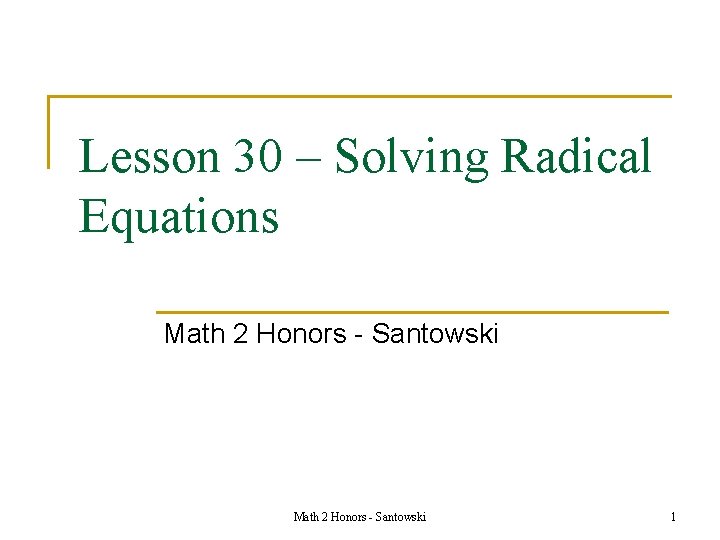 Lesson 30 – Solving Radical Equations

Math 2 Honors - Santowski

Math 2 Honors - Santowski

1